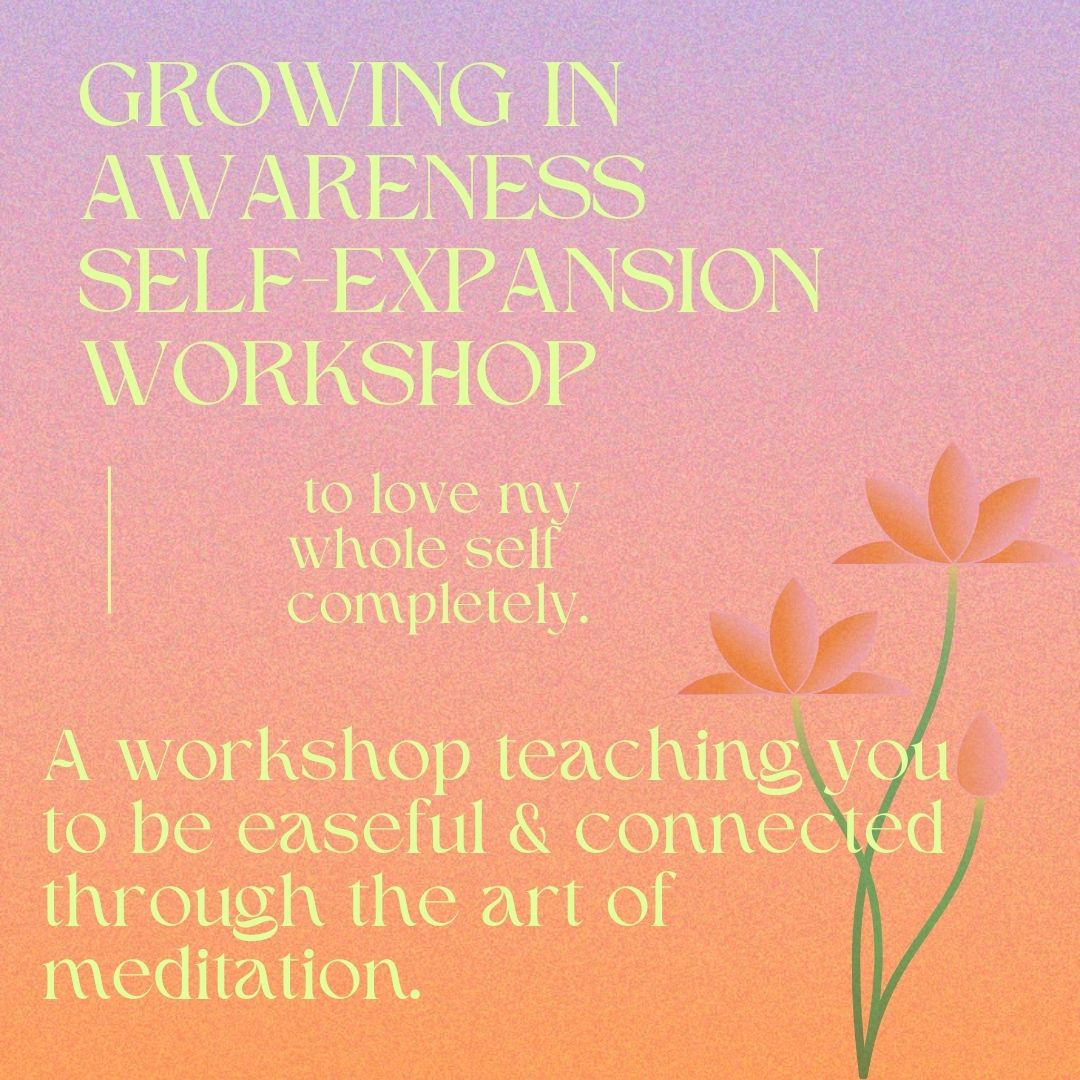 GROWING IN AWARENESS SELF-EXPANSION WORKSHOP

to love my whole self completely.

A workshop teaching you to be easeful & connected through the art of meditation.